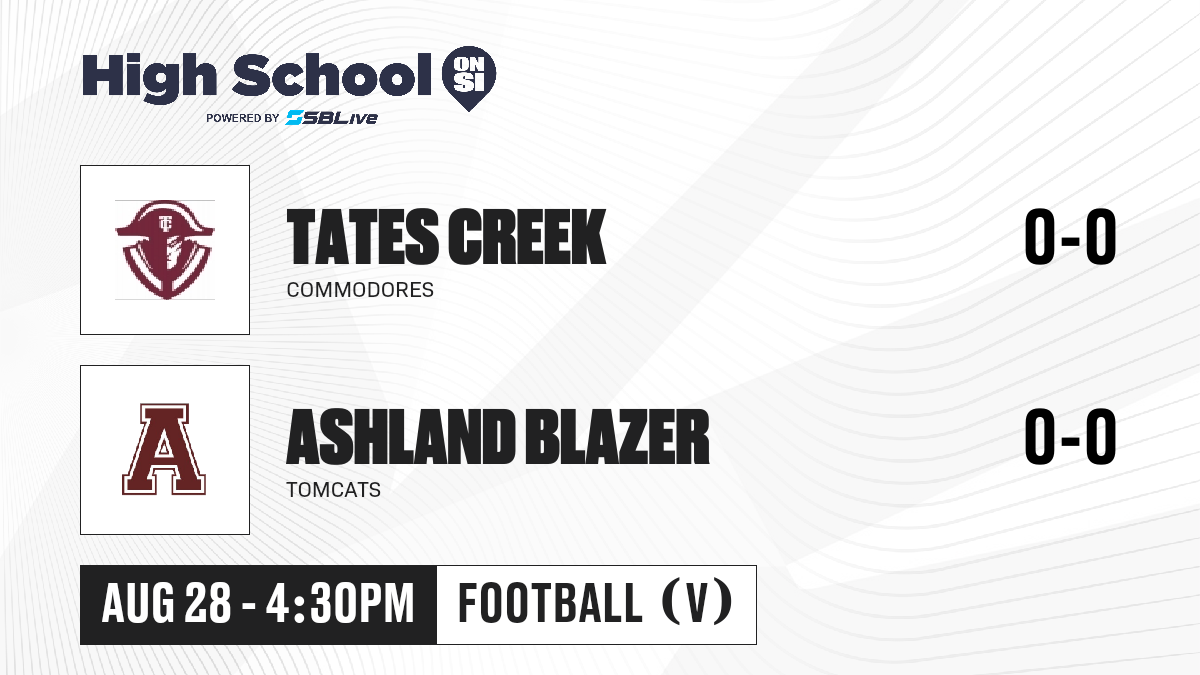 High School ON SI
POWERED BY SBLive

TC

TATES CREEK
COMMODORES
0-0

A

ASHLAND BLAZER
TOMCATS
0-0

AUG 28 - 4:30PM
FOOTBALL (V)